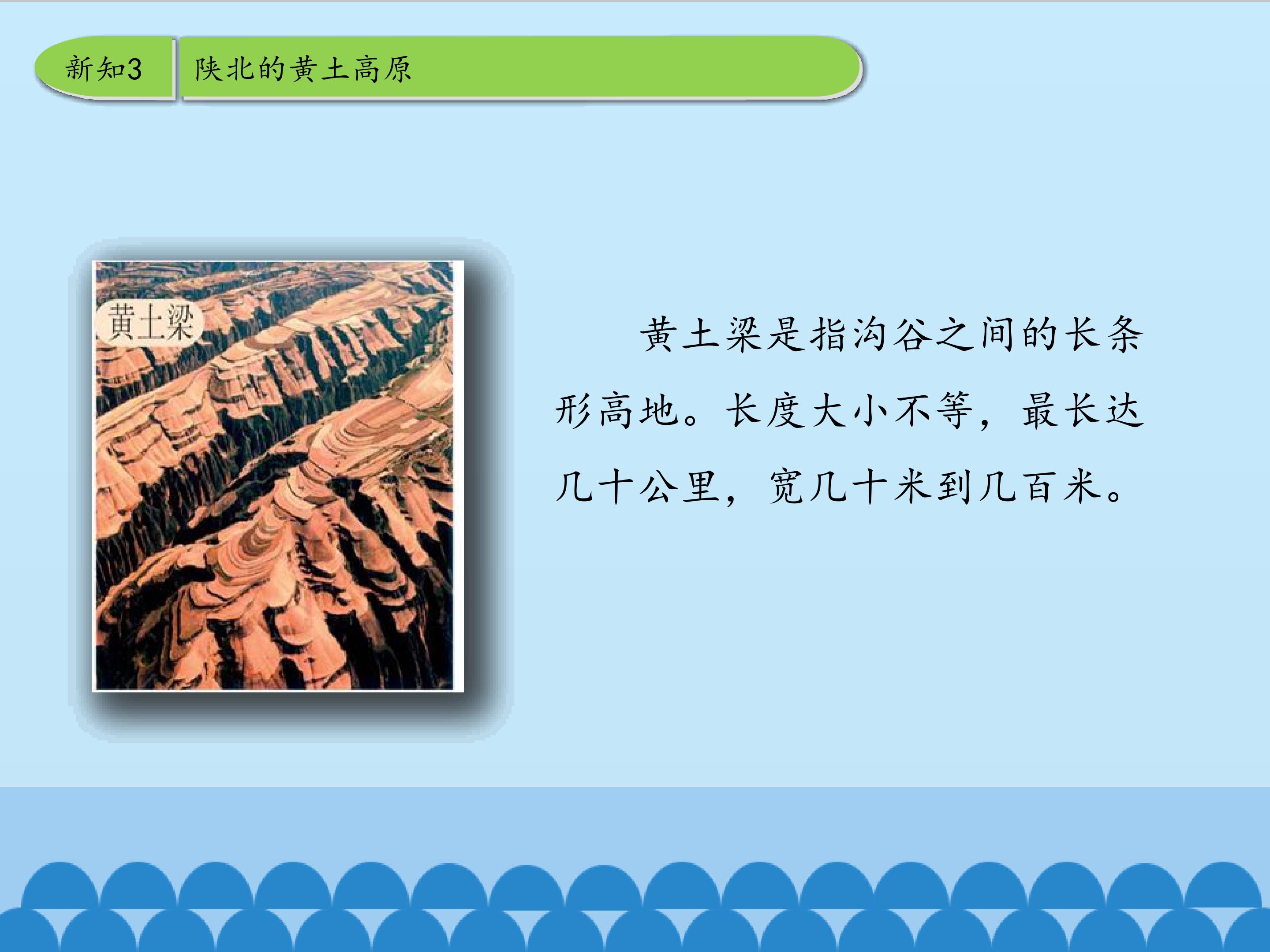 新知3

陕北的黄土高原

黄土梁

黄土梁是指沟谷之间的长条形高地。长度大小不等，最长达几十公里，宽几十米到几百米。